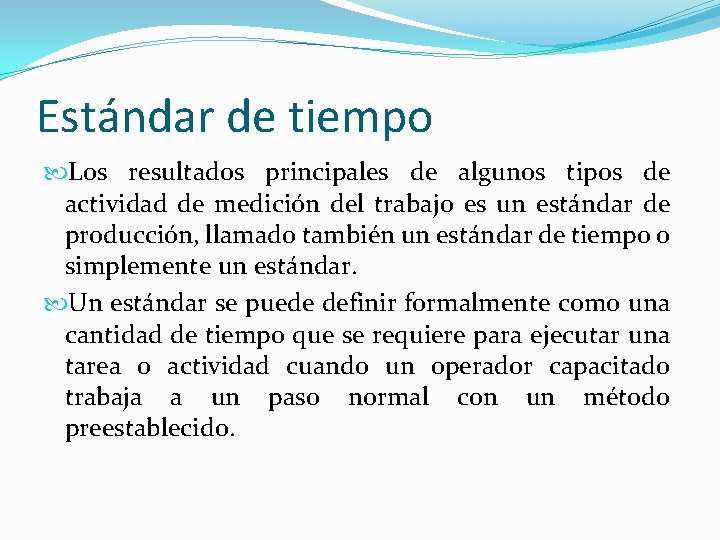 Estándar de tiempo

Los resultados principales de algunos tipos de actividad de medición del trabajo es un estándar de producción, llamado también un estándar de tiempo o simplemente un estándar.

Un estándar se puede definir formalmente como una cantidad de tiempo que se requiere para ejecutar una tarea o actividad cuando un operador capacitado trabaja a un paso normal con un método preestablecido.